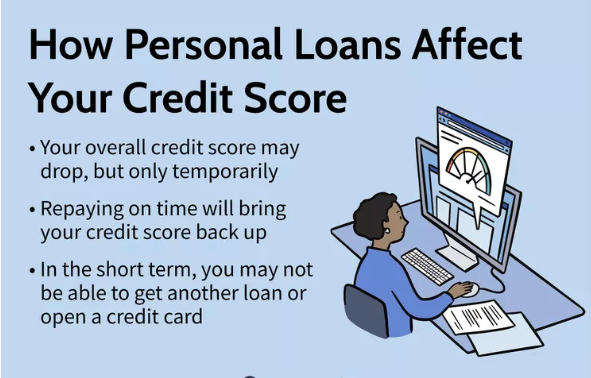 How Personal Loans Affect Your Credit Score

• Your overall credit score may drop, but only temporarily

• Repaying on time will bring your credit score back up

• In the short term, you may not be able to get another loan or open a credit card